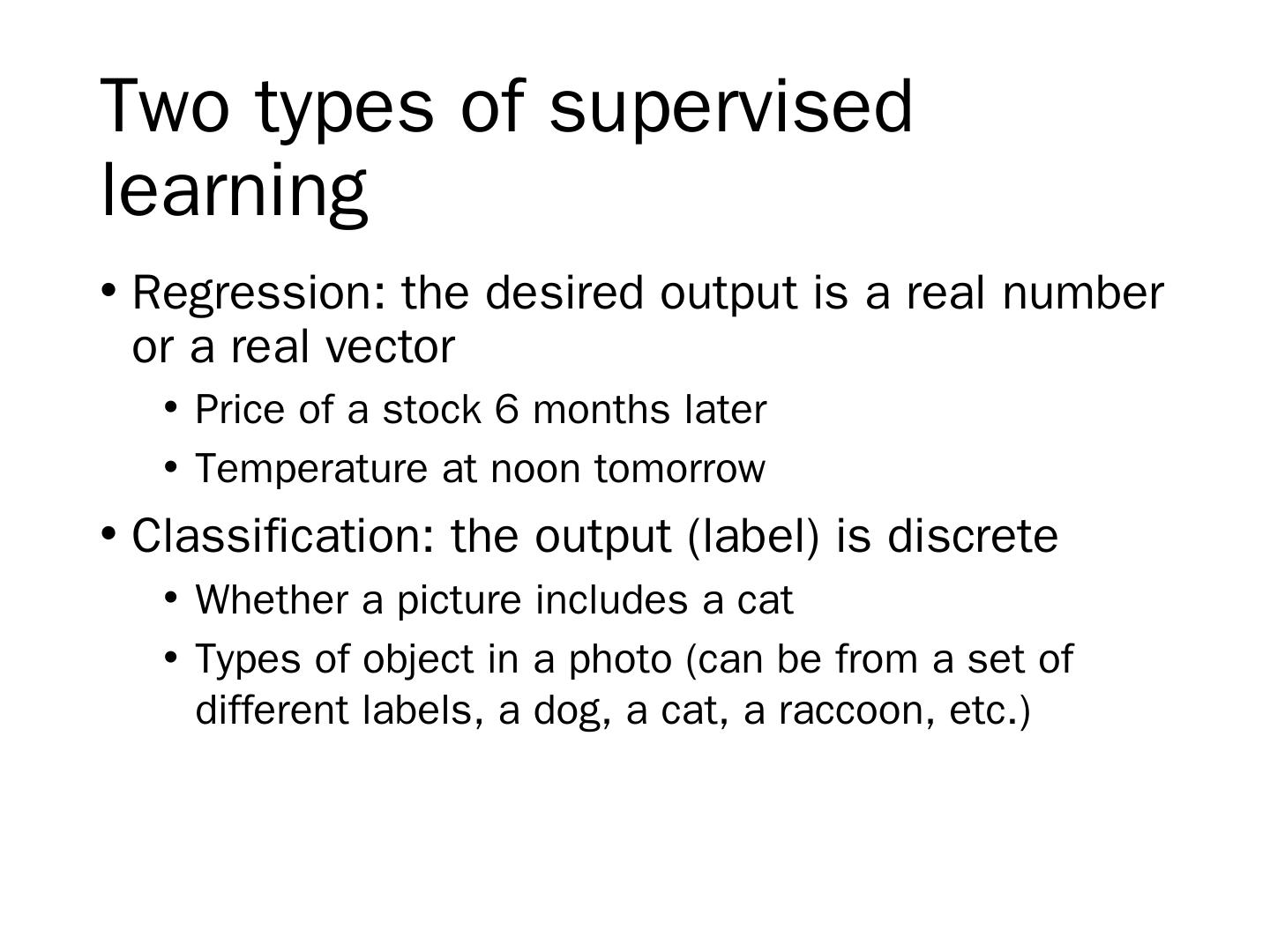 Two types of supervised learning

• Regression: the desired output is a real number or a real vector
  • Price of a stock 6 months later
  • Temperature at noon tomorrow
• Classification: the output (label) is discrete
  • Whether a picture includes a cat
  • Types of object in a photo (can be from a set of different labels, a dog, a cat, a raccoon, etc.)